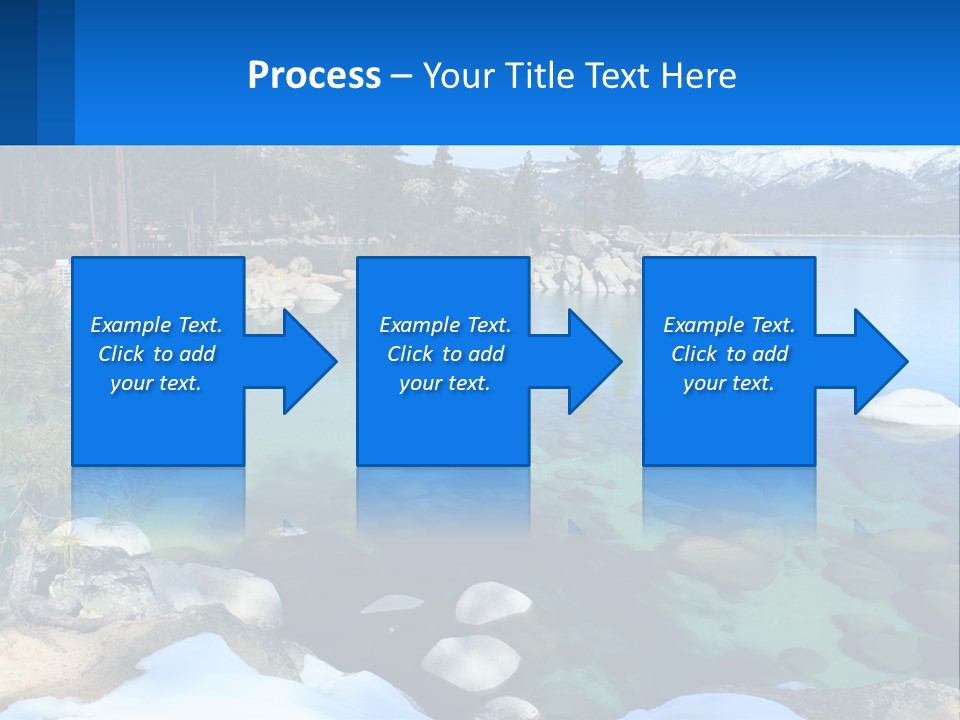 Process – Your Title Text Here

Example Text. Click to add your text.

Example Text. Click to add your text.

Example Text. Click to add your text.